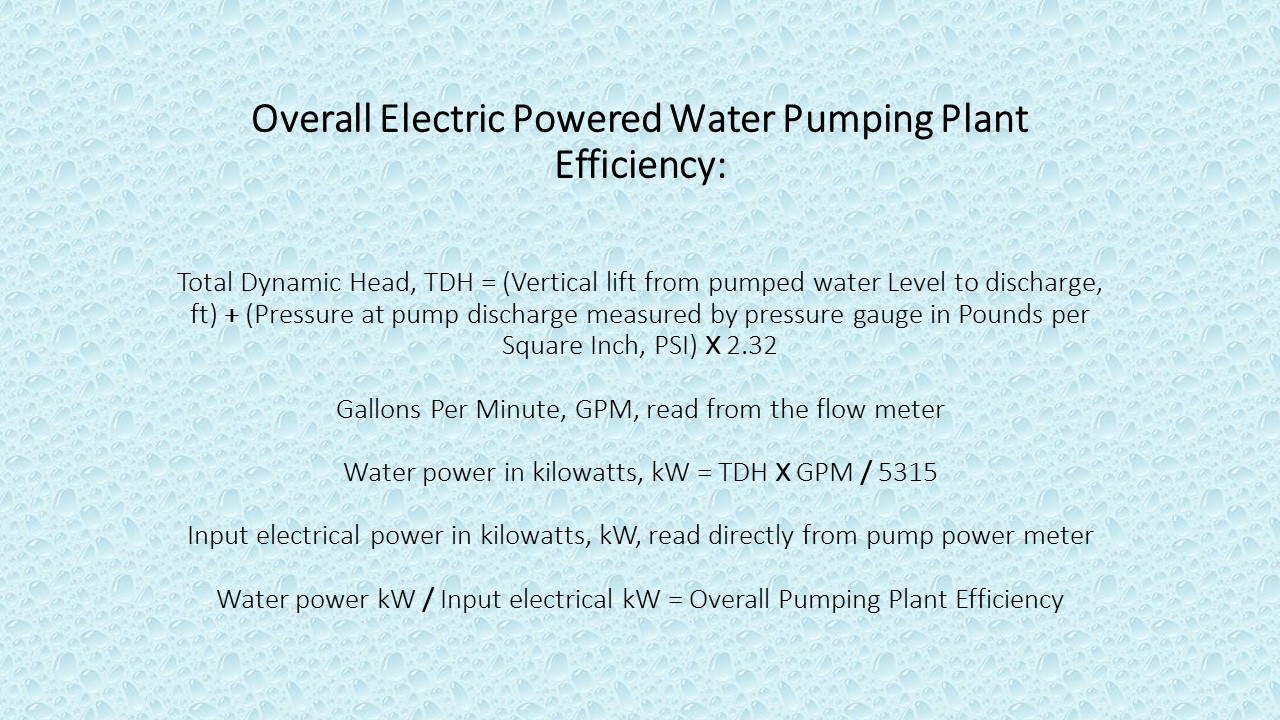 Overall Electric Powered Water Pumping Plant Efficiency:

Total Dynamic Head, TDH = (Vertical lift from pumped water Level to discharge, ft) + (Pressure at pump discharge measured by pressure gauge in Pounds per Square Inch, PSI) X 2.32

Gallons Per Minute, GPM, read from the flow meter

Water power in kilowatts, kW = TDH X GPM / 5315

Input electrical power in kilowatts, kW, read directly from pump power meter

Water power kW / Input electrical kW = Overall Pumping Plant Efficiency